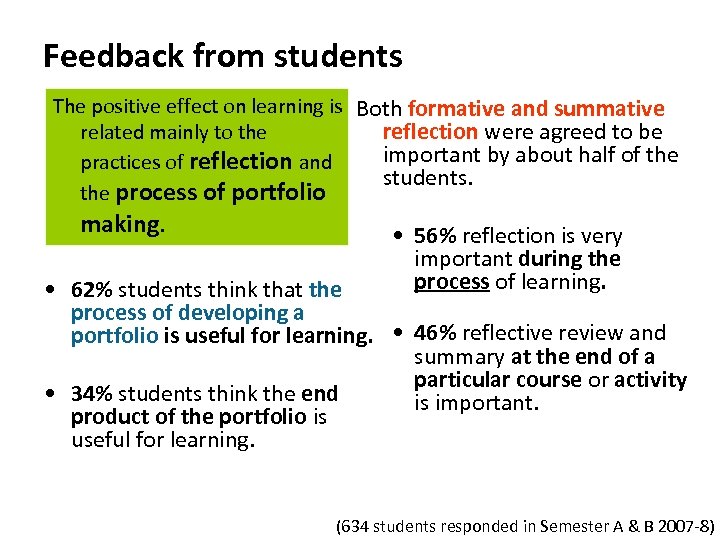 Feedback from students

The positive effect on learning is related mainly to the practices of reflection and the process of portfolio making.

• 62% students think that the process of developing a portfolio is useful for learning.

• 34% students think the end product of the portfolio is useful for learning.

Both formative and summative reflection were agreed to be important by about half of the students.

• 56% reflection is very important during the process of learning.

• 46% reflective review and summary at the end of a particular course or activity is important.

(634 students responded in Semester A & B 2007-8)